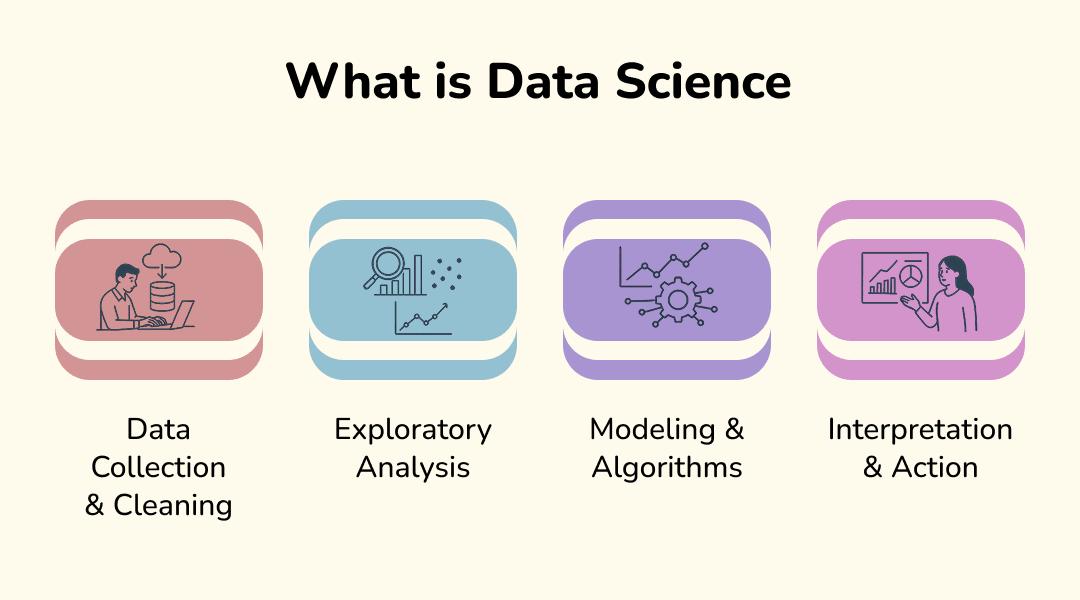 What is Data Science

Data Collection & Cleaning

Exploratory Analysis

Modeling & Algorithms

Interpretation & Action